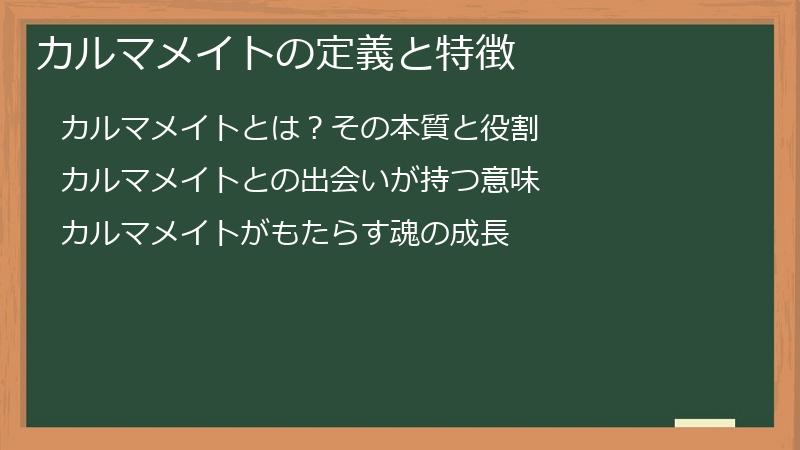 カルマメイトの定義と特徴

カルマメイトとは？その本質と役割

カルマメイトとの出会いが持つ意味

カルマメイトがもたらす魂の成長